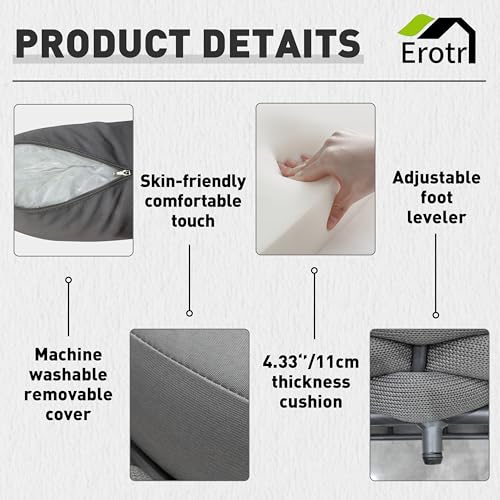 PRODUCT DETAITS

Erotr

Skin-friendly comfortable touch

Adjustable foot leveler

Machine washable removable cover

4.33''/11cm thickness cushion